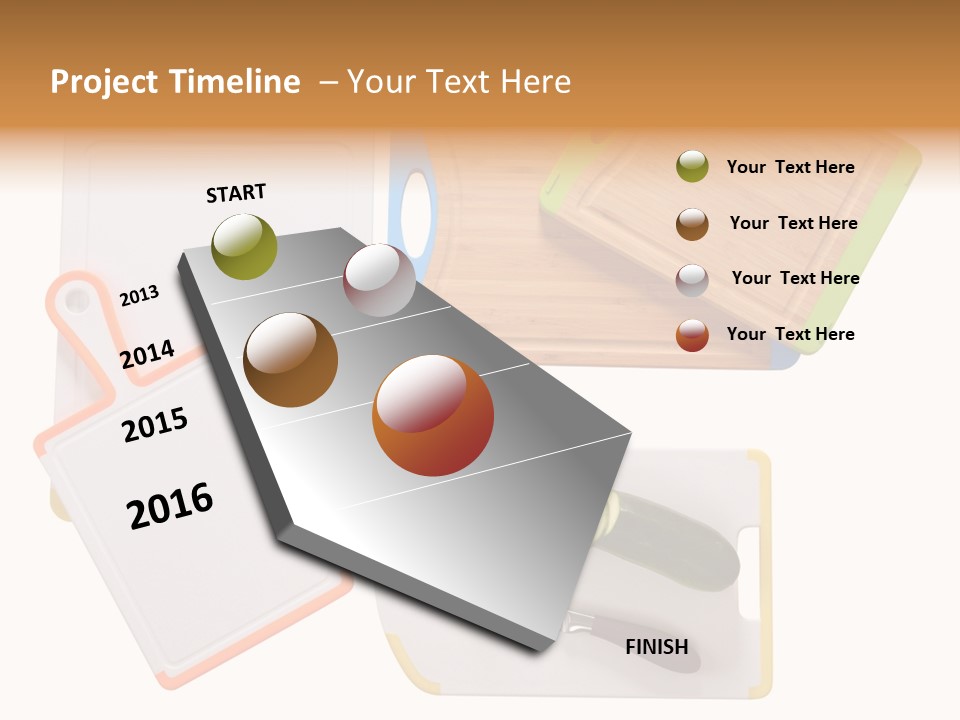 Project Timeline – Your Text Here

START

2013

2014

2015

2016

FINISH

Your Text Here

Your Text Here

Your Text Here

Your Text Here